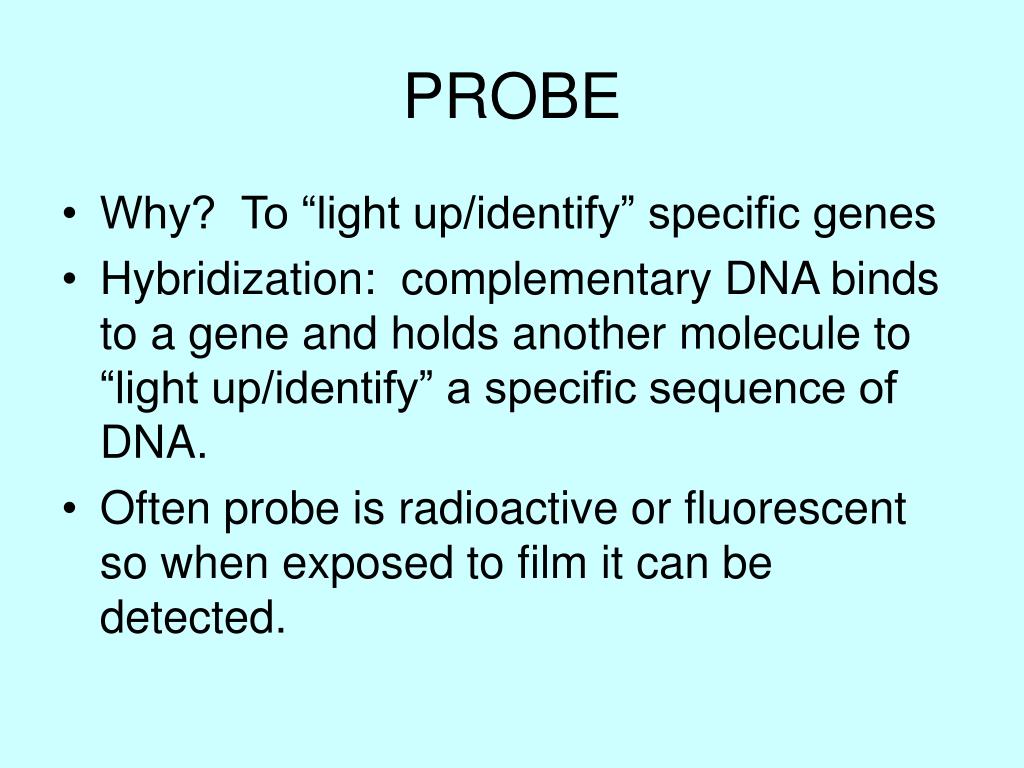 PROBE

• Why?  To “light up/identify” specific genes
• Hybridization:  complementary DNA binds to a gene and holds another molecule to “light up/identify” a specific sequence of DNA.
• Often probe is radioactive or fluorescent so when exposed to film it can be detected.